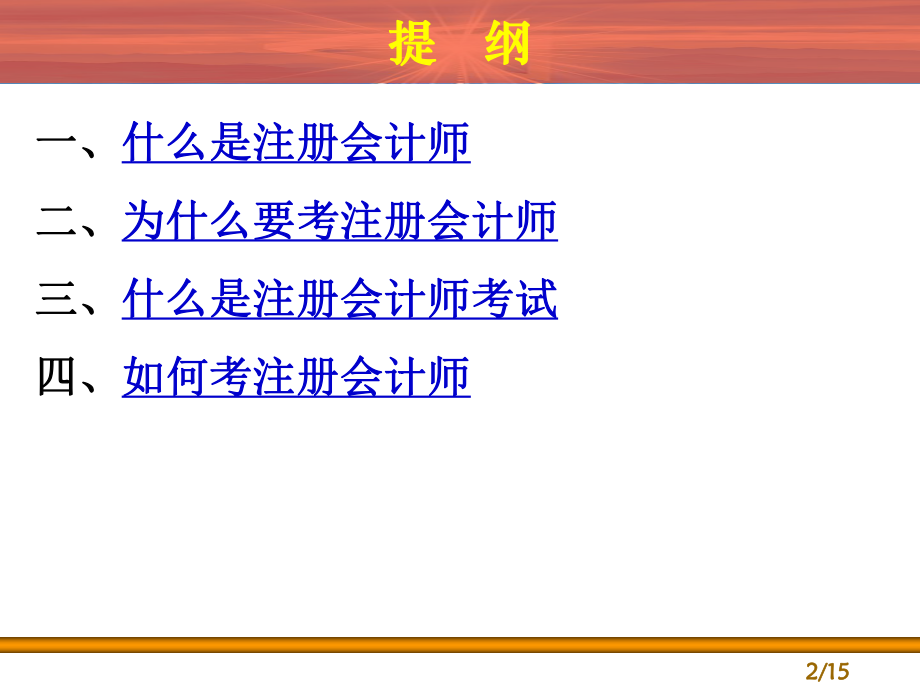 提 纲

一、什么是注册会计师

二、为什么要考注册会计师

三、什么是注册会计师考试

四、如何考注册会计师

2/15